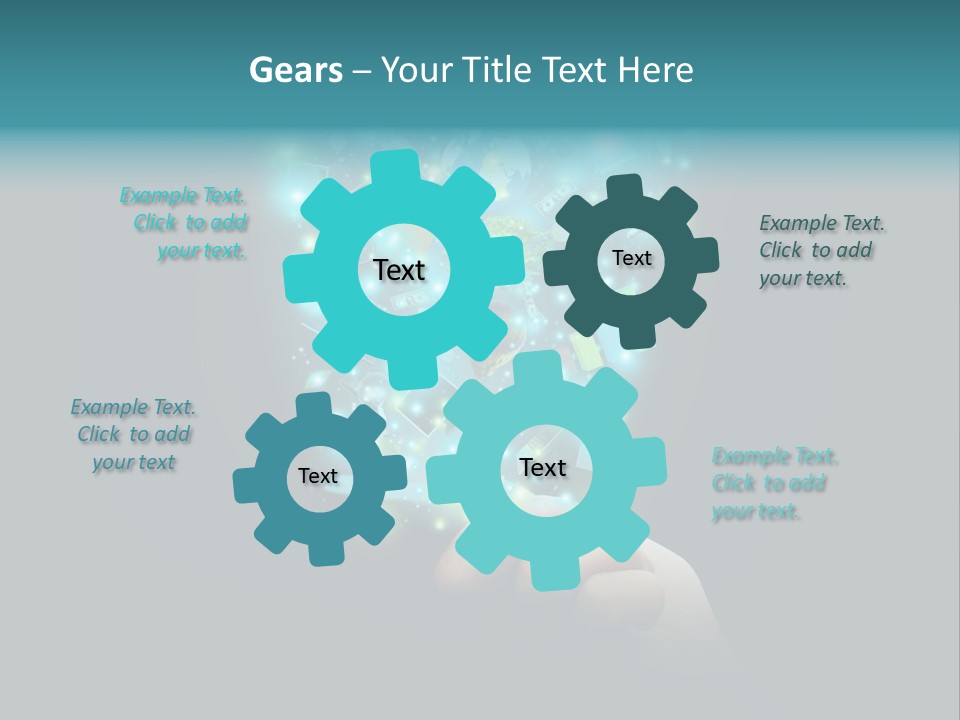 Gears – Your Title Text Here

Example Text. Click to add your text.

Text

Text

Example Text. Click to add your text.

Example Text. Click to add your text

Text

Text

Example Text. Click to add your text.